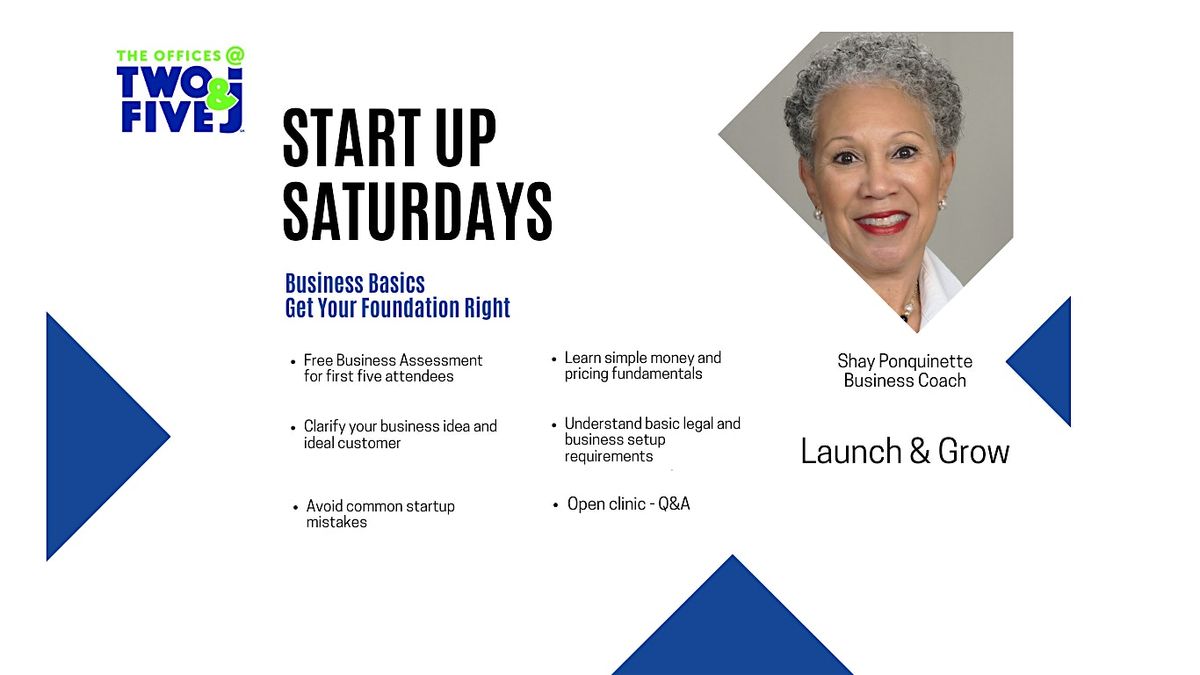 THE OFFICES @
TWO & FIVE J

START UP SATURDAYS

Business Basics
Get Your Foundation Right

• Free Business Assessment for first five attendees

• Clarify your business idea and ideal customer

• Avoid common startup mistakes

• Learn simple money and pricing fundamentals

• Understand basic legal and business setup requirements

• Open clinic - Q&A

Shay Ponquinette
Business Coach

Launch & Grow